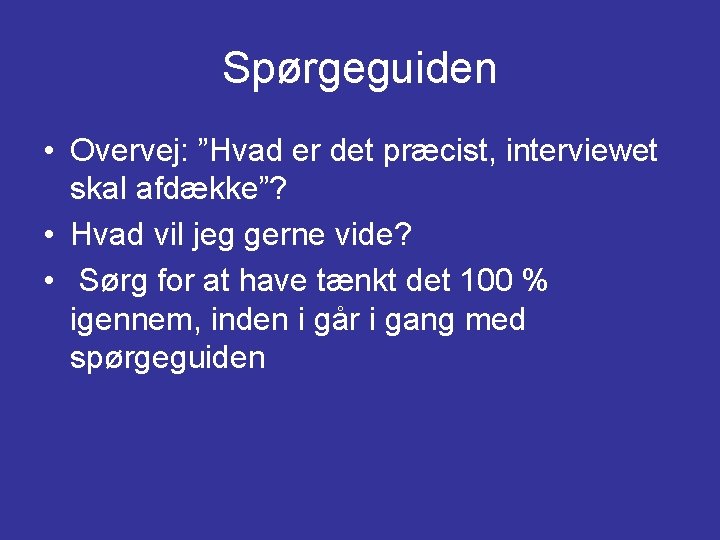 Spørgeguiden

• Overvej: ”Hvad er det præcist, interviewet skal afdække”?
• Hvad vil jeg gerne vide?
• Sørg for at have tænkt det 100 % igennem, inden i går i gang med spørgeguiden